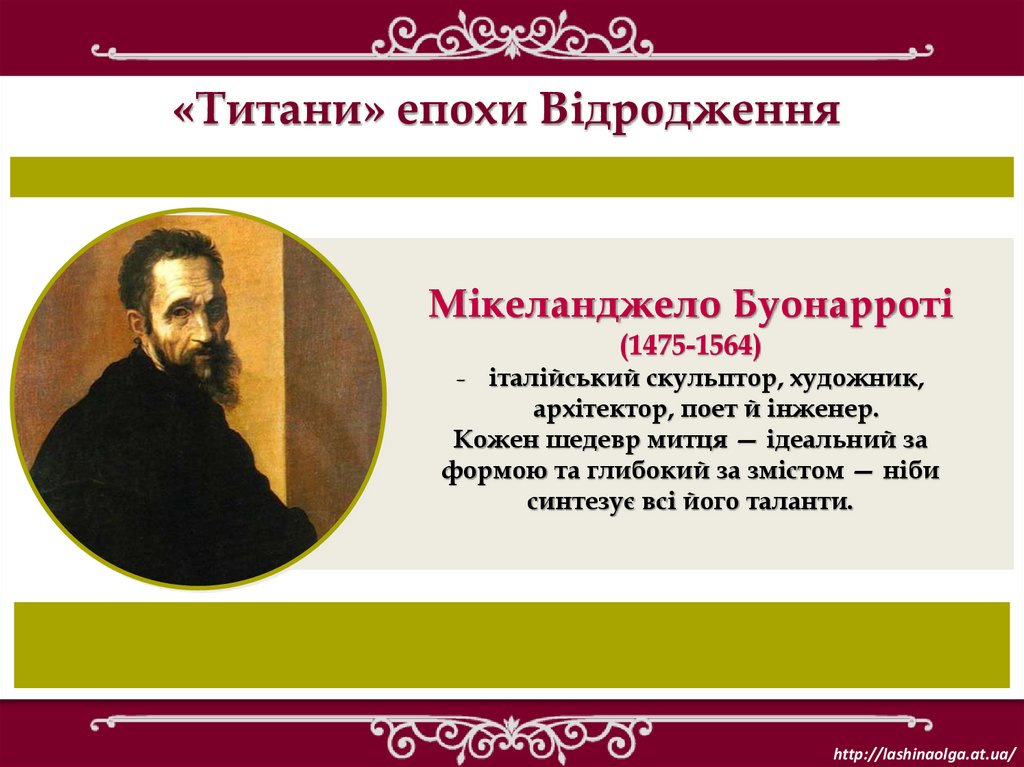 «Титани» епохи Відродження

Мікеланджело Буонарроті
(1475-1564)
- італійський скульптор, художник, архітектор, поет й інженер.
Кожен шедевр митця — ідеальний за формою та глибокий за змістом — ніби синтезує всі його таланти.

http://lashinaolga.at.ua/